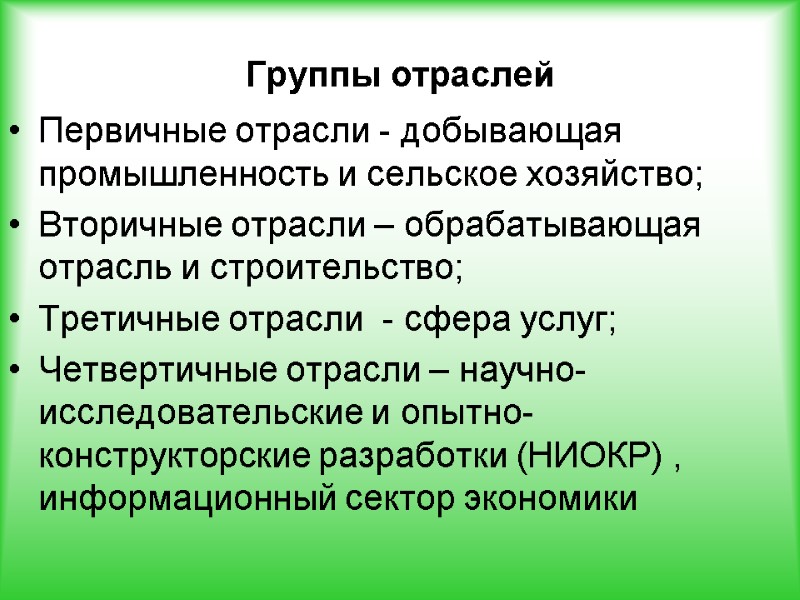 Группы отраслей

• Первичные отрасли - добывающая промышленность и сельское хозяйство;
• Вторичные отрасли – обрабатывающая отрасль и строительство;
• Третичные отрасли - сфера услуг;
• Четвертичные отрасли – научно-исследовательские и опытно-конструкторские разработки (НИОКР) , информационный сектор экономики